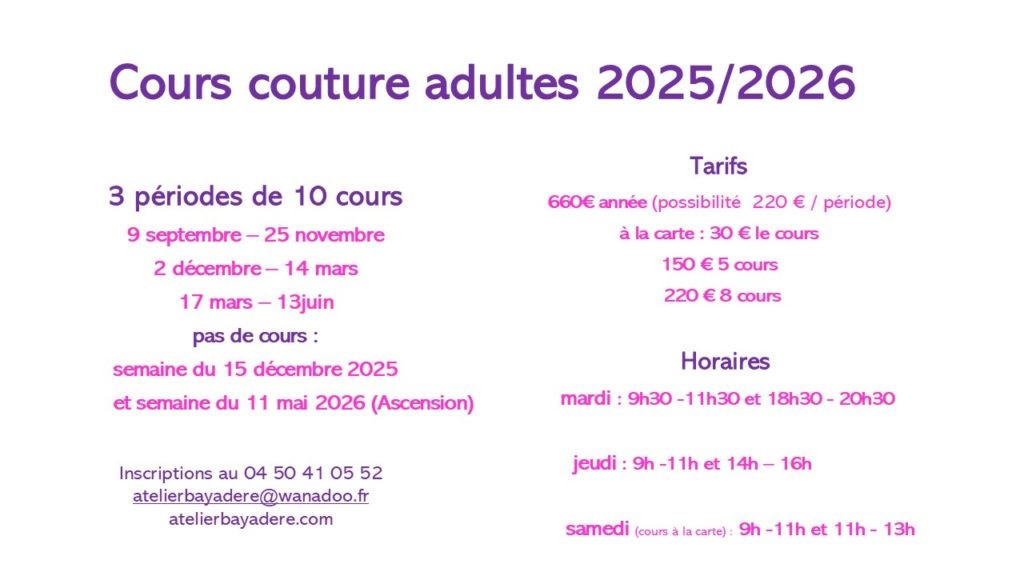 Cours couture adultes 2025/2026

3 périodes de 10 cours
9 septembre – 25 novembre
2 décembre – 14 mars
17 mars – 13juin
pas de cours :
semaine du 15 décembre 2025
et semaine du 11 mai 2026 (Ascension)

Inscriptions au 04 50 41 05 52
atelierbayadere@wanadoo.fr
atelierbayadere.com

Tarifs
660€ année (possibilité 220 € / période)
à la carte : 30 € le cours
150 € 5 cours
220 € 8 cours

Horaires
mardi : 9h30 -11h30 et 18h30 - 20h30

jeudi : 9h -11h et 14h – 16h

samedi (cours à la carte) : 9h -11h et 11h - 13h